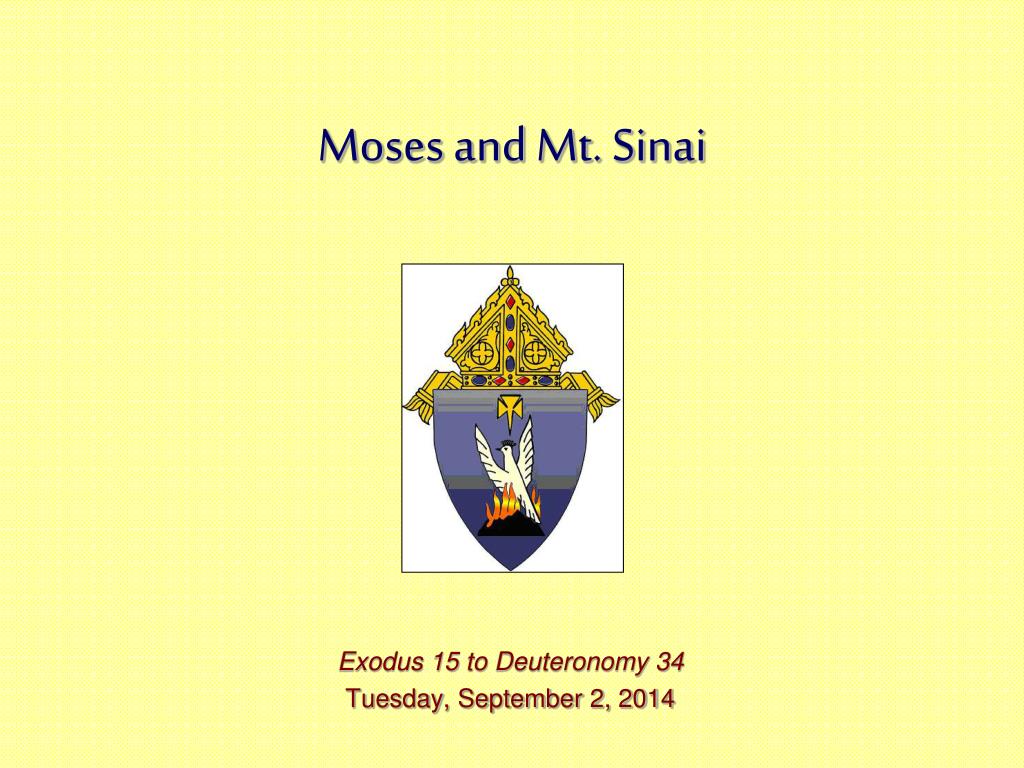 Moses and Mt. Sinai

Exodus 15 to Deuteronomy 34
Tuesday, September 2, 2014